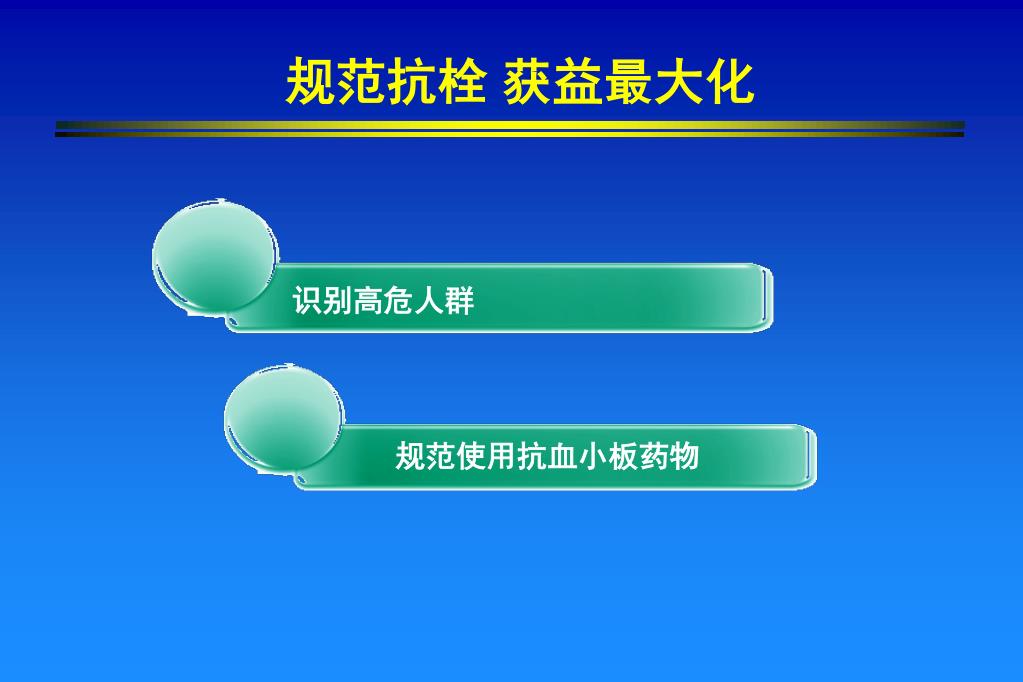 规范抗栓 获益最大化

识别高危人群

规范使用抗血小板药物